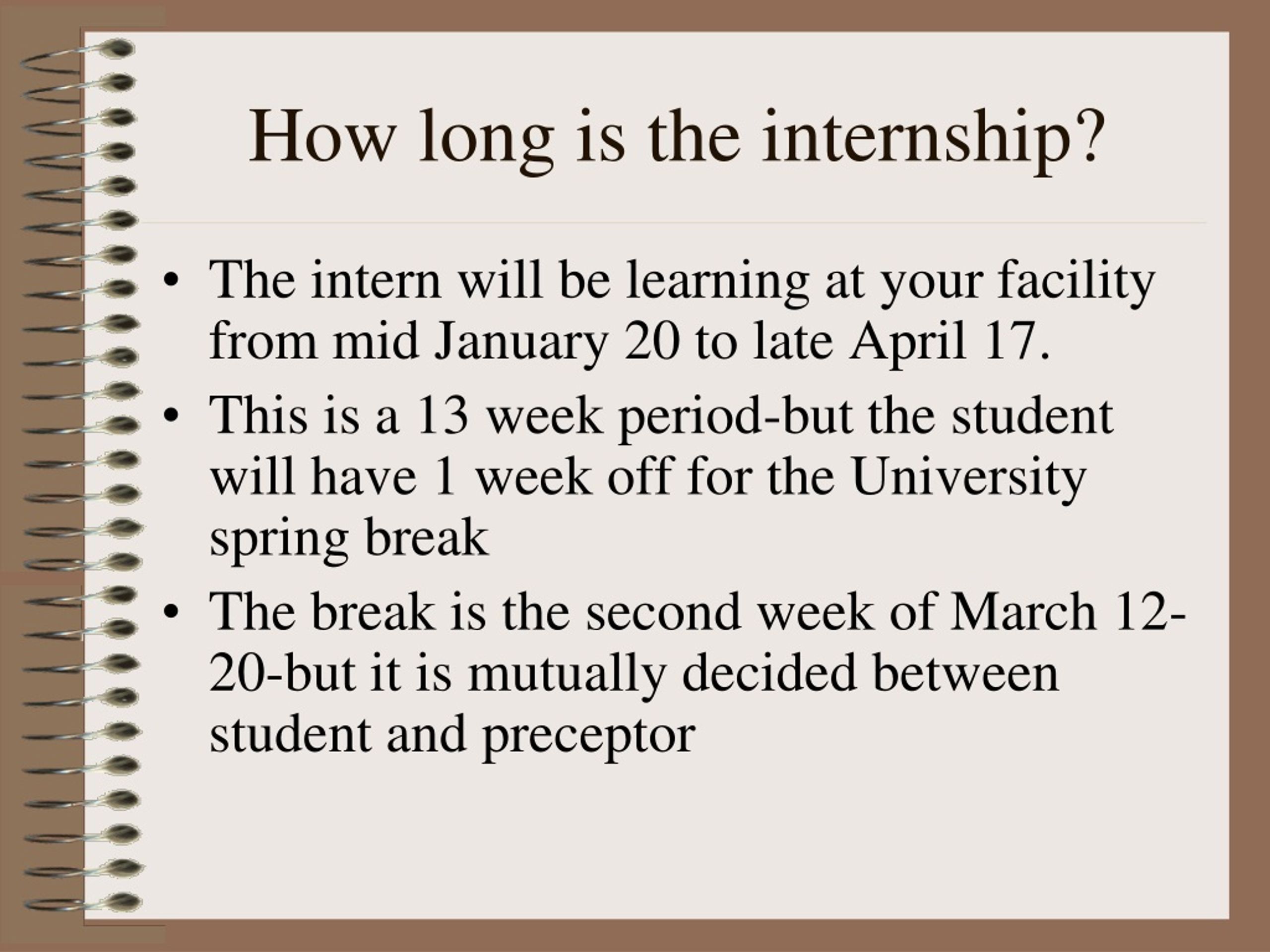 How long is the internship?

• The intern will be learning at your facility from mid January 20 to late April 17.

• This is a 13 week period-but the student will have 1 week off for the University spring break

• The break is the second week of March 12-20-but it is mutually decided between student and preceptor